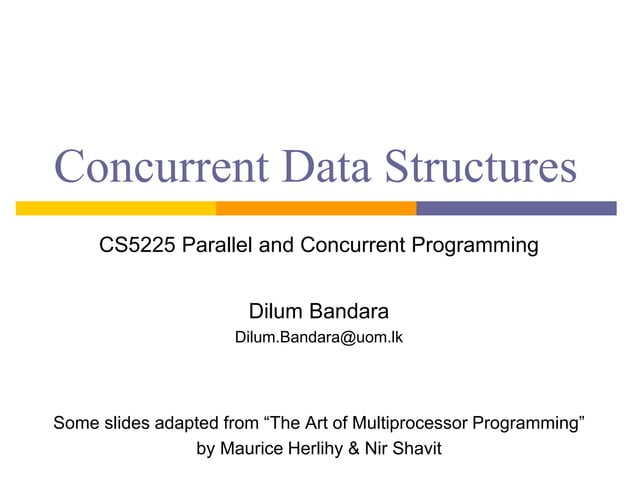 Concurrent Data Structures

CS5225 Parallel and Concurrent Programming

Dilum Bandara
Dilum.Bandara@uom.lk

Some slides adapted from “The Art of Multiprocessor Programming” by Maurice Herlihy & Nir Shavit